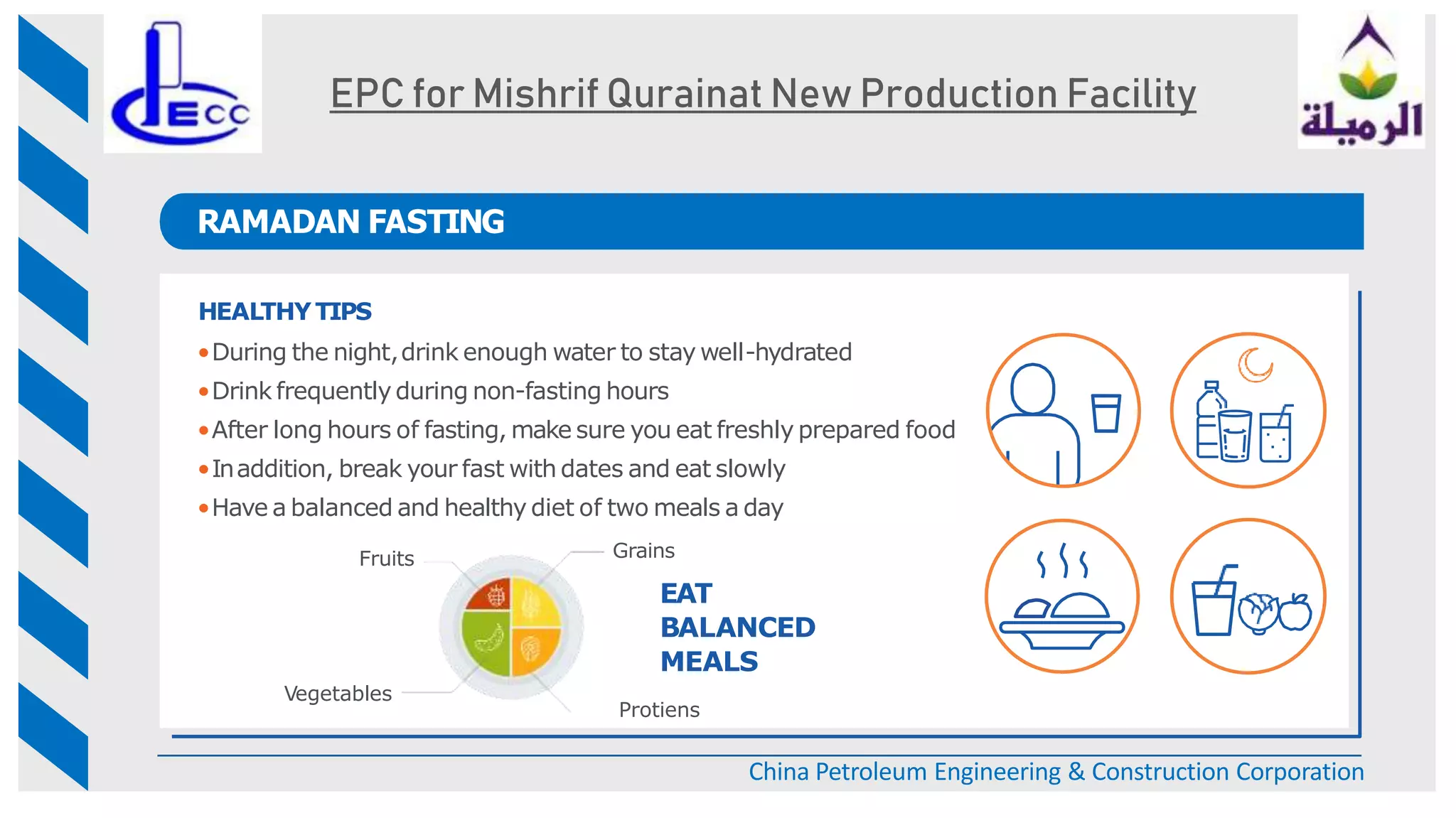 ECC

EPC for Mishrif Qurainat New Production Facility

الرميلة

RAMADAN FASTING

HEALTHY TIPS

• During the night, drink enough water to stay well-hydrated
• Drink frequently during non-fasting hours
• After long hours of fasting, make sure you eat freshly prepared food
• In addition, break your fast with dates and eat slowly
• Have a balanced and healthy diet of two meals a day

Fruits

Grains

Vegetables

Protiens

EAT BALANCED MEALS

China Petroleum Engineering & Construction Corporation